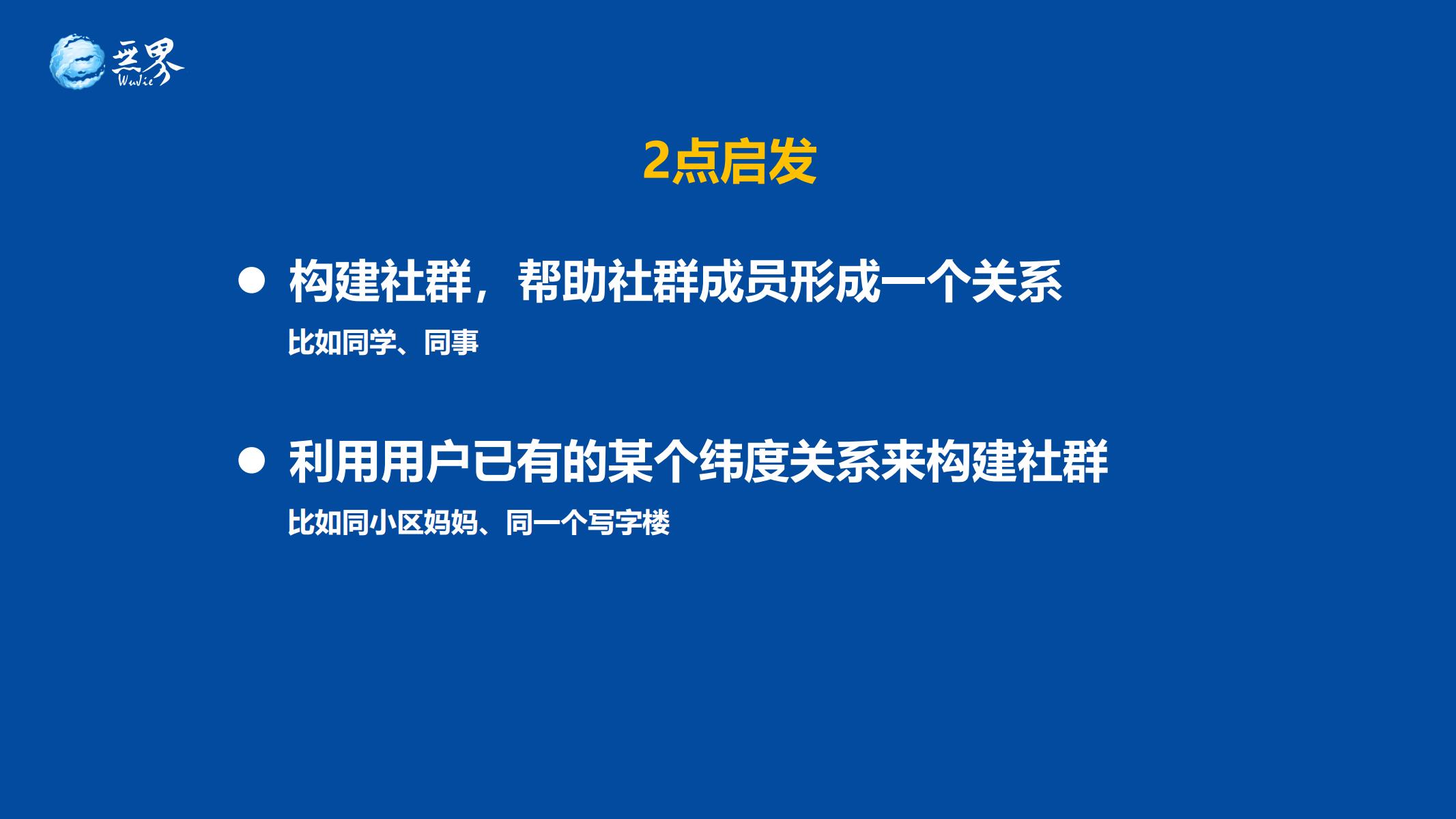 无界
WuJie

2点启发

● 构建社群，帮助社群成员形成一个关系

比如同学、同事

● 利用用户已有的某个纬度关系来构建社群

比如同小区妈妈、同一个写字楼